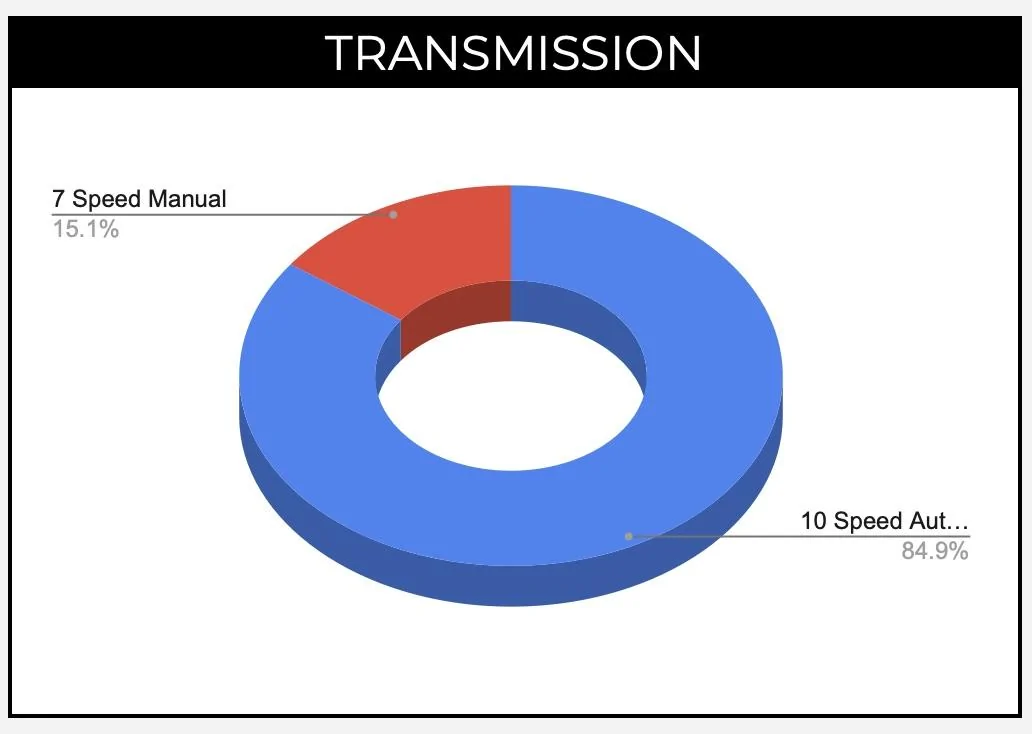 TRANSMISSION

7 Speed Manual
15.1%

10 Speed Aut…
84.9%